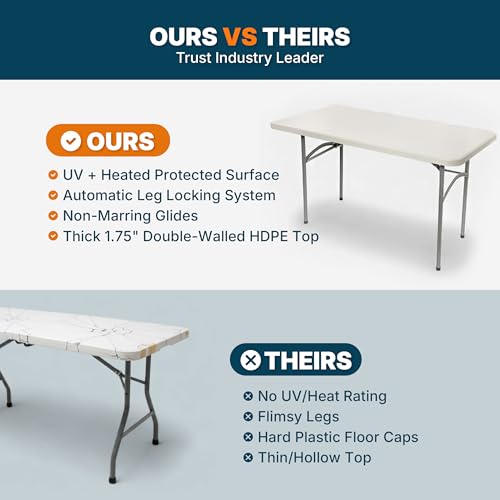 OURS VS THEIRS
Trust Industry Leader

OURS

UV + Heated Protected Surface
Automatic Leg Locking System
Non-Marring Glides
Thick 1.75" Double-Walled HDPE Top

THEIRS

No UV/Heat Rating
Flimsy Legs
Hard Plastic Floor Caps
Thin/Hollow Top